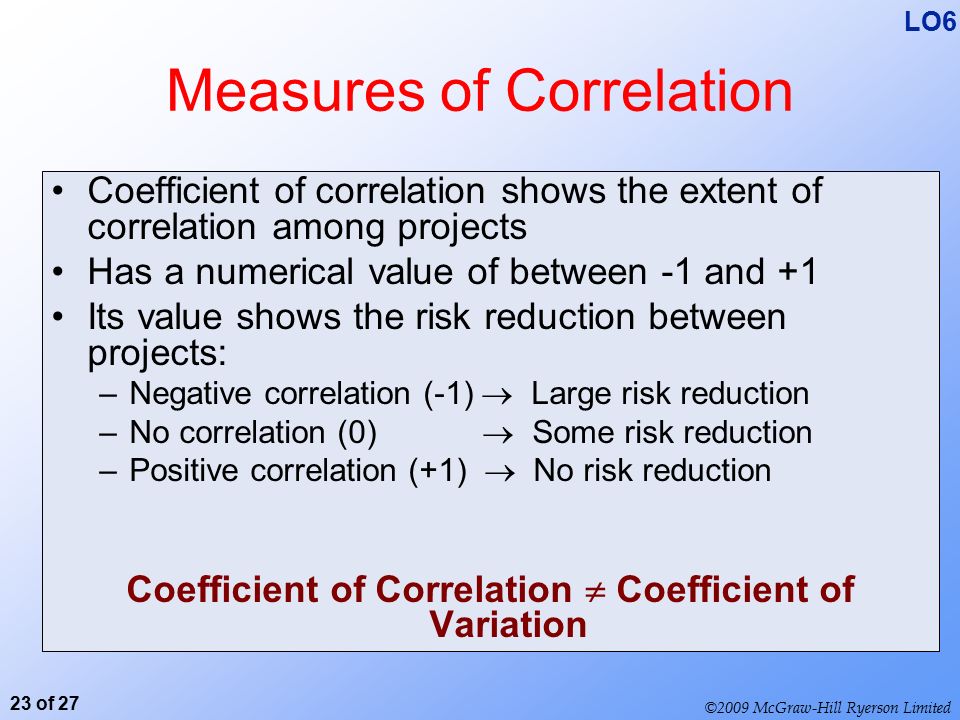 LO6

Measures of Correlation

• Coefficient of correlation shows the extent of correlation among projects
• Has a numerical value of between -1 and +1
• Its value shows the risk reduction between projects:
– Negative correlation (-1) $\rightarrow$ Large risk reduction
– No correlation (0) $\rightarrow$ Some risk reduction
– Positive correlation (+1) $\rightarrow$ No risk reduction

Coefficient of Correlation $\neq$ Coefficient of Variation

23 of 27

©2009 McGraw-Hill Ryerson Limited